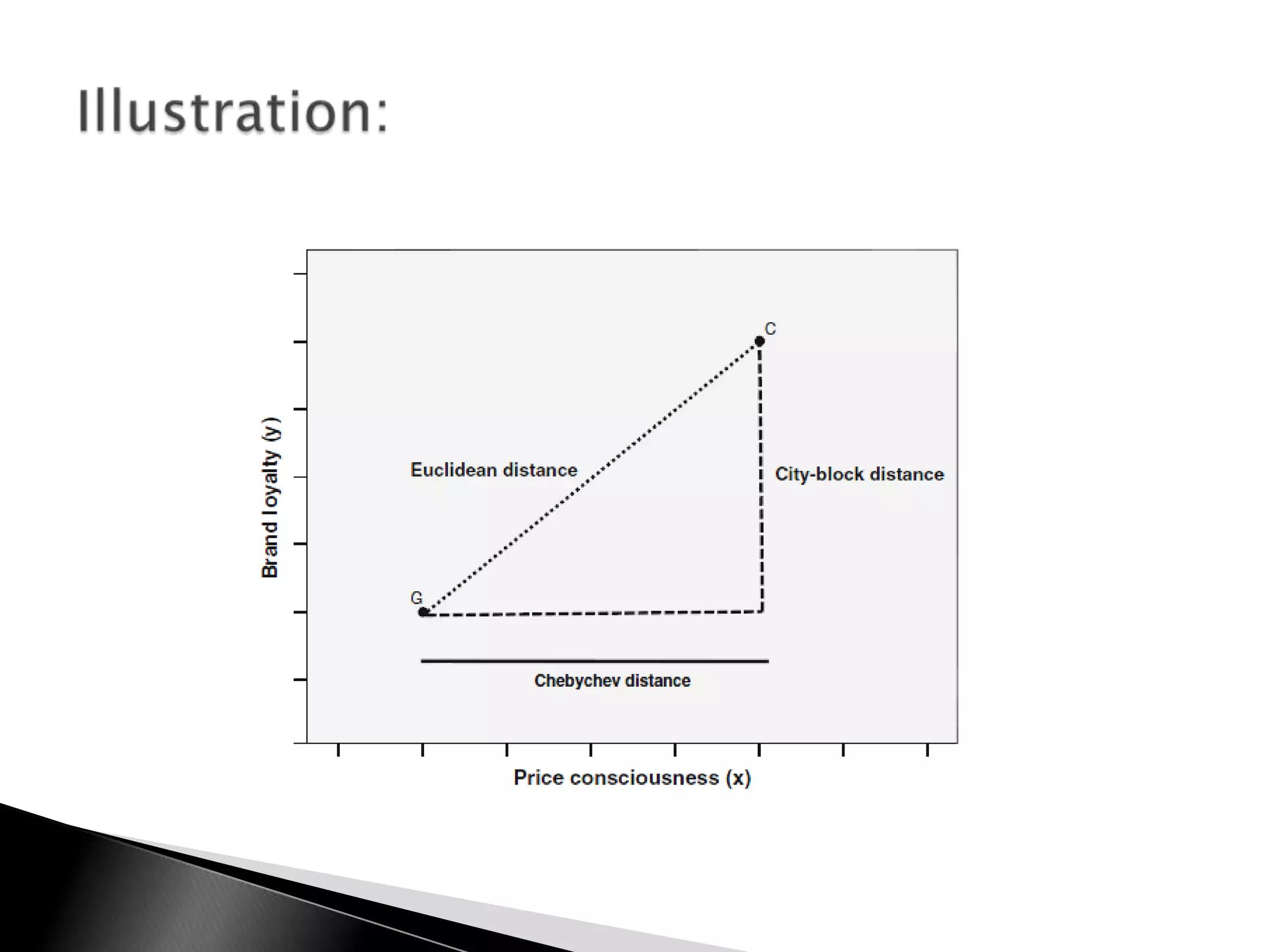 Illustration:

Brand loyalty (y)

C

Euclidean distance

City-block distance

G

Chebychev distance

Price consciousness (x)